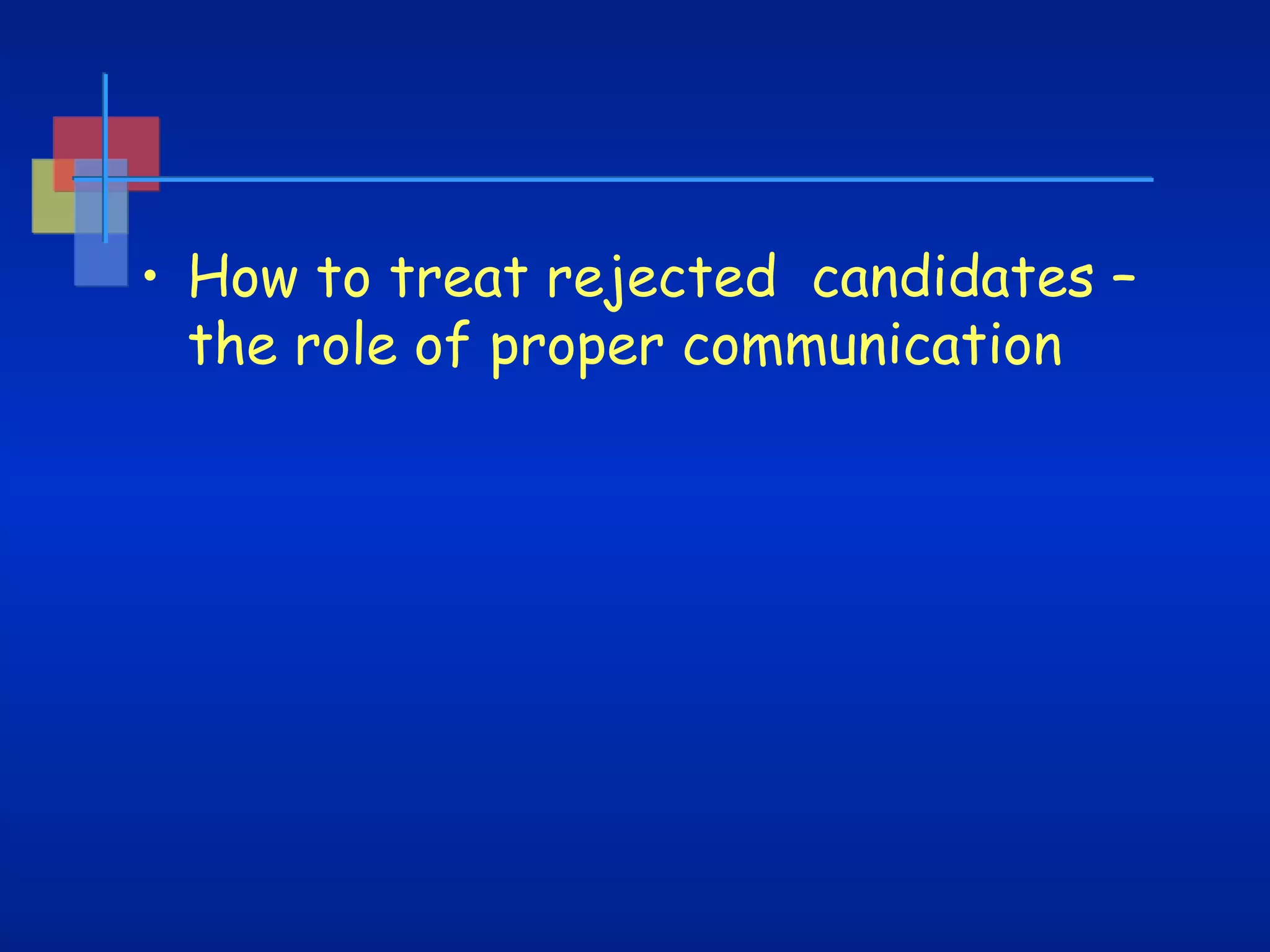 • How to treat rejected candidates – the role of proper communication